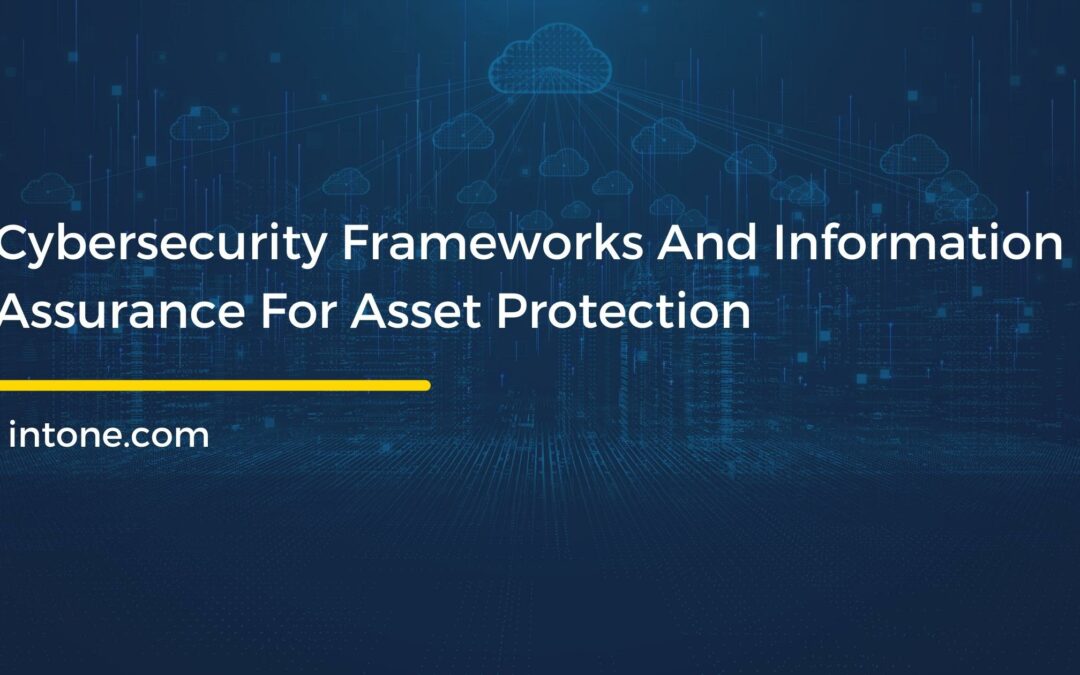 Cybersecurity Frameworks And Information Assurance For Asset Protection

intone.com